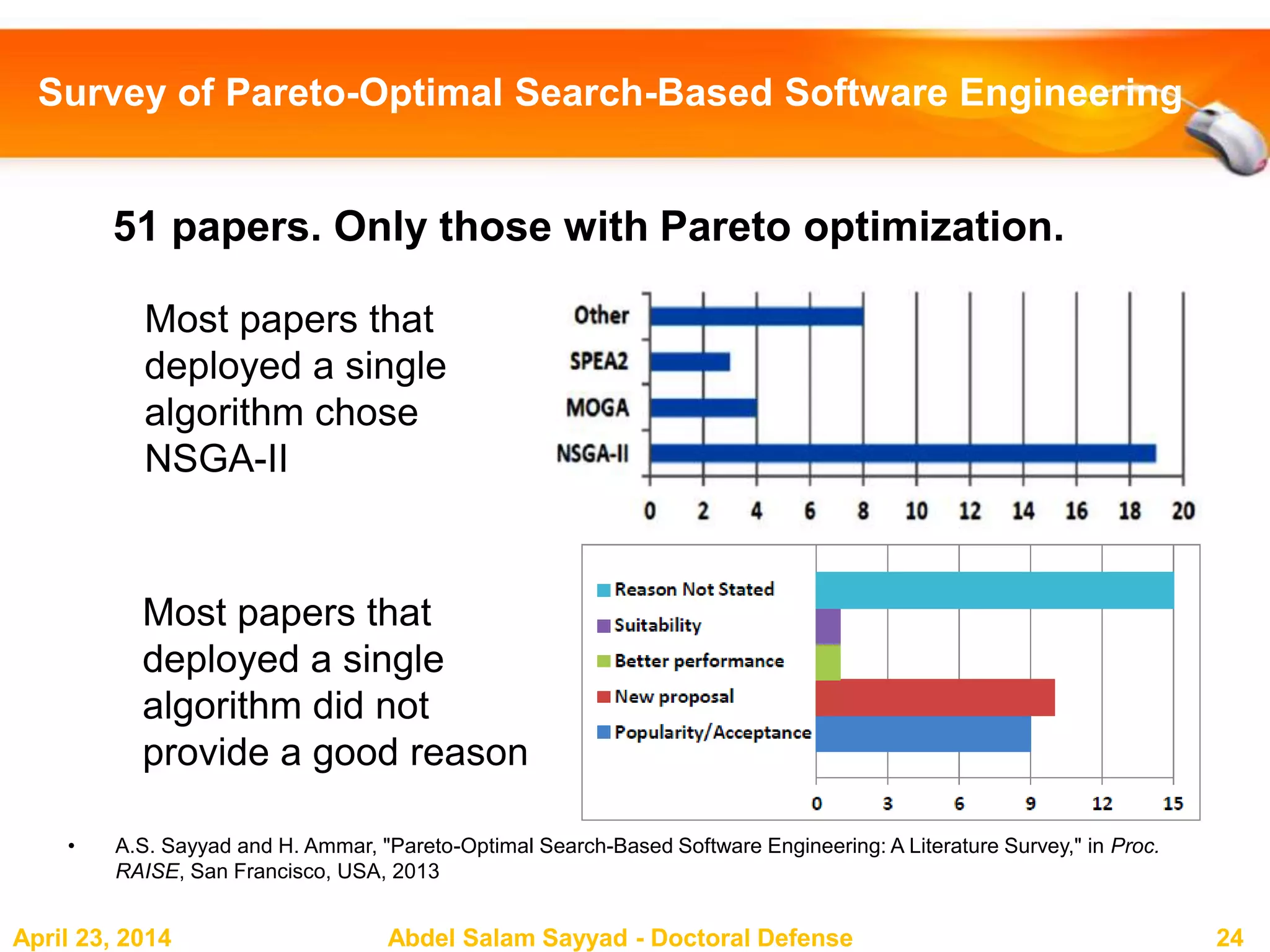 Survey of Pareto-Optimal Search-Based Software Engineering

51 papers. Only those with Pareto optimization.

Most papers that deployed a single algorithm chose NSGA-II

Other
SPEA2
MOGA
NSGA-II
0 2 4 6 8 10 12 14 16 18 20

Most papers that deployed a single algorithm did not provide a good reason

Reason Not Stated
Suitability
Better performance
New proposal
Popularity/Acceptance
0 3 6 9 12 15

• A.S. Sayyad and H. Ammar, "Pareto-Optimal Search-Based Software Engineering: A Literature Survey," in Proc. RAISE, San Francisco, USA, 2013

April 23, 2014 Abdel Salam Sayyad - Doctoral Defense 24